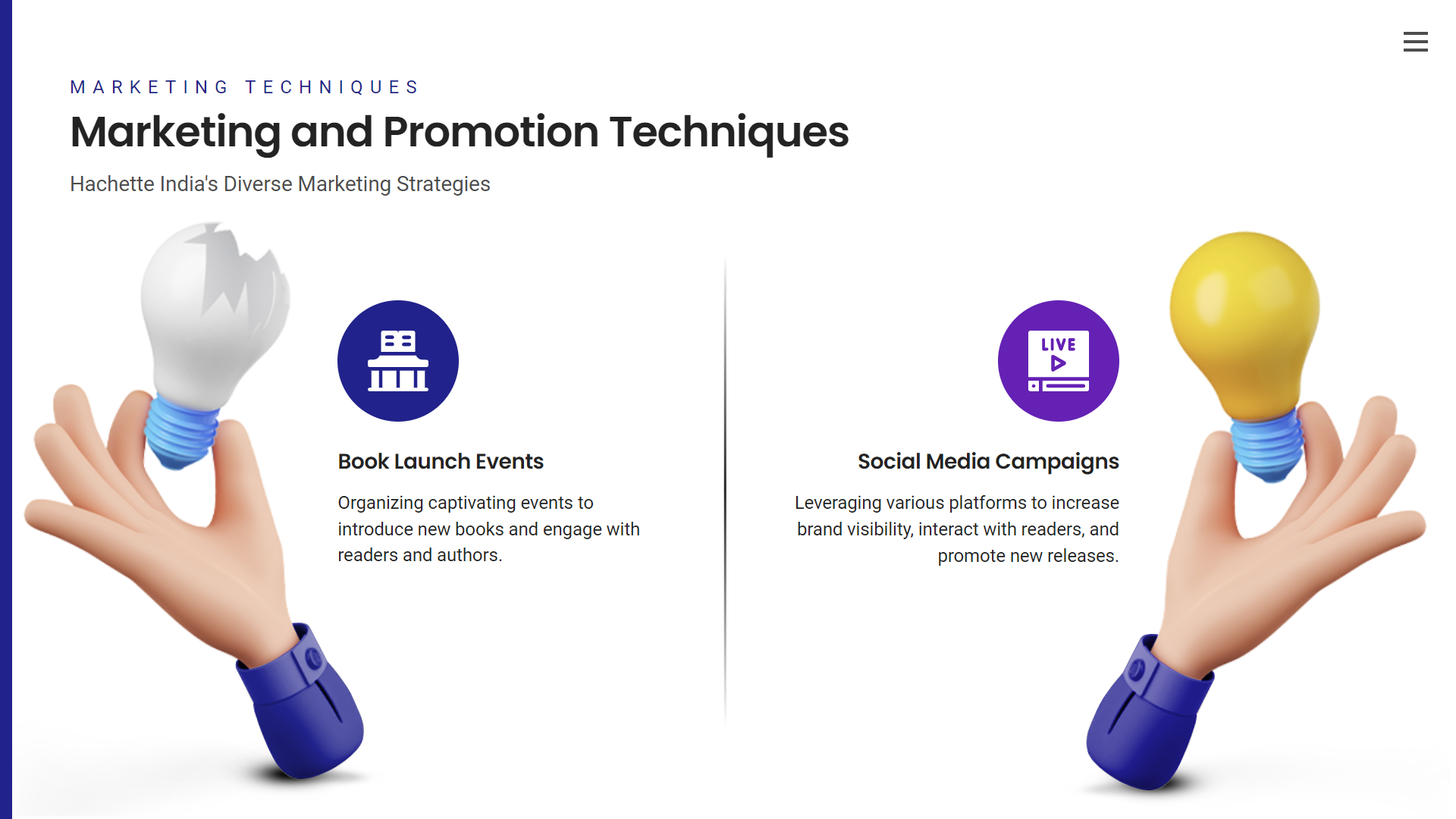 MARKETING TECHNIQUES

Marketing and Promotion Techniques

Hachette India's Diverse Marketing Strategies

Book Launch Events

Organizing captivating events to introduce new books and engage with readers and authors.

LIVE

Social Media Campaigns

Leveraging various platforms to increase brand visibility, interact with readers, and promote new releases.